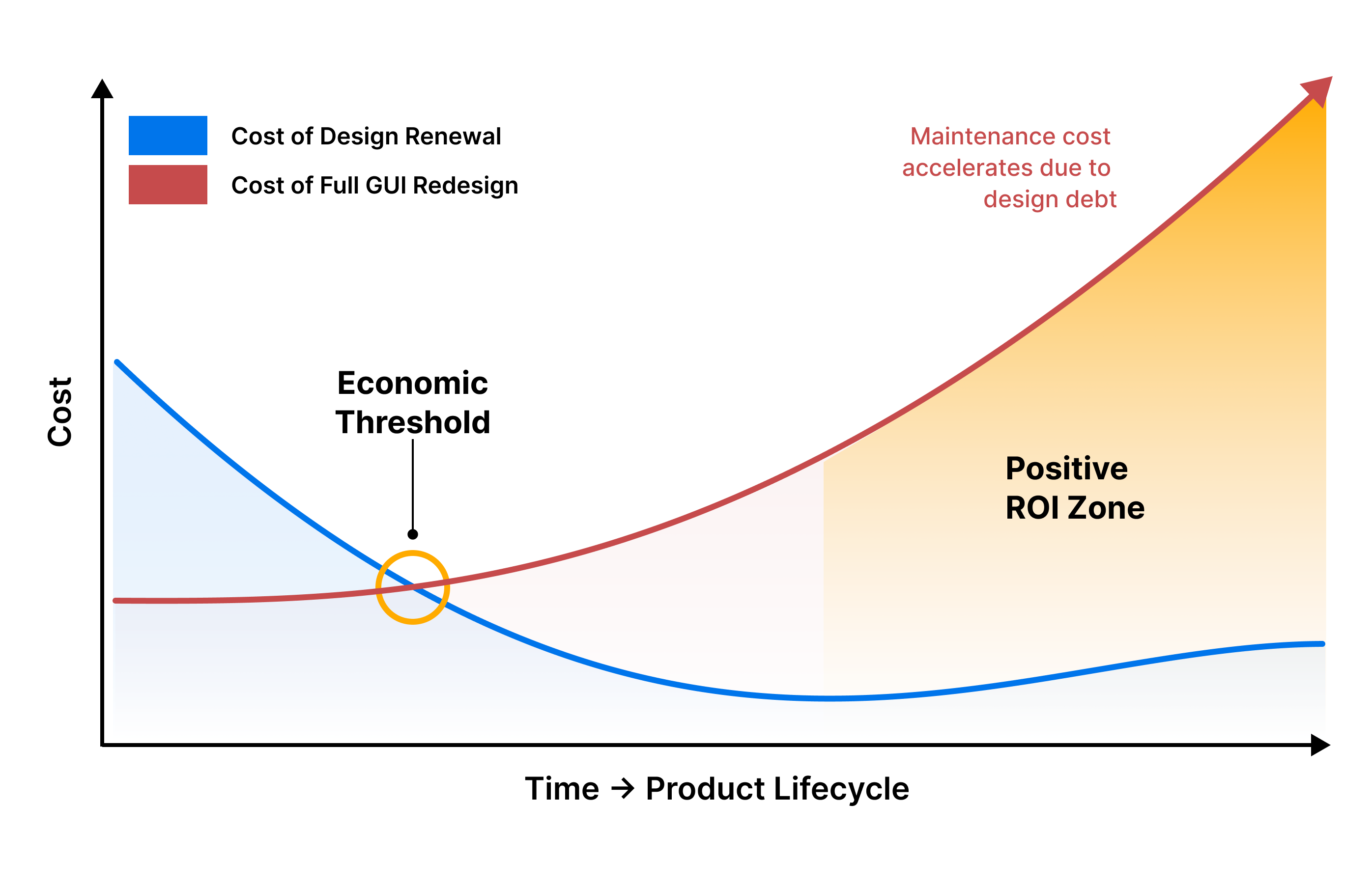 Cost of Design Renewal

Cost of Full GUI Redesign

Maintenance cost accelerates due to design debt

Cost

Economic Threshold

Positive ROI Zone

Time → Product Lifecycle